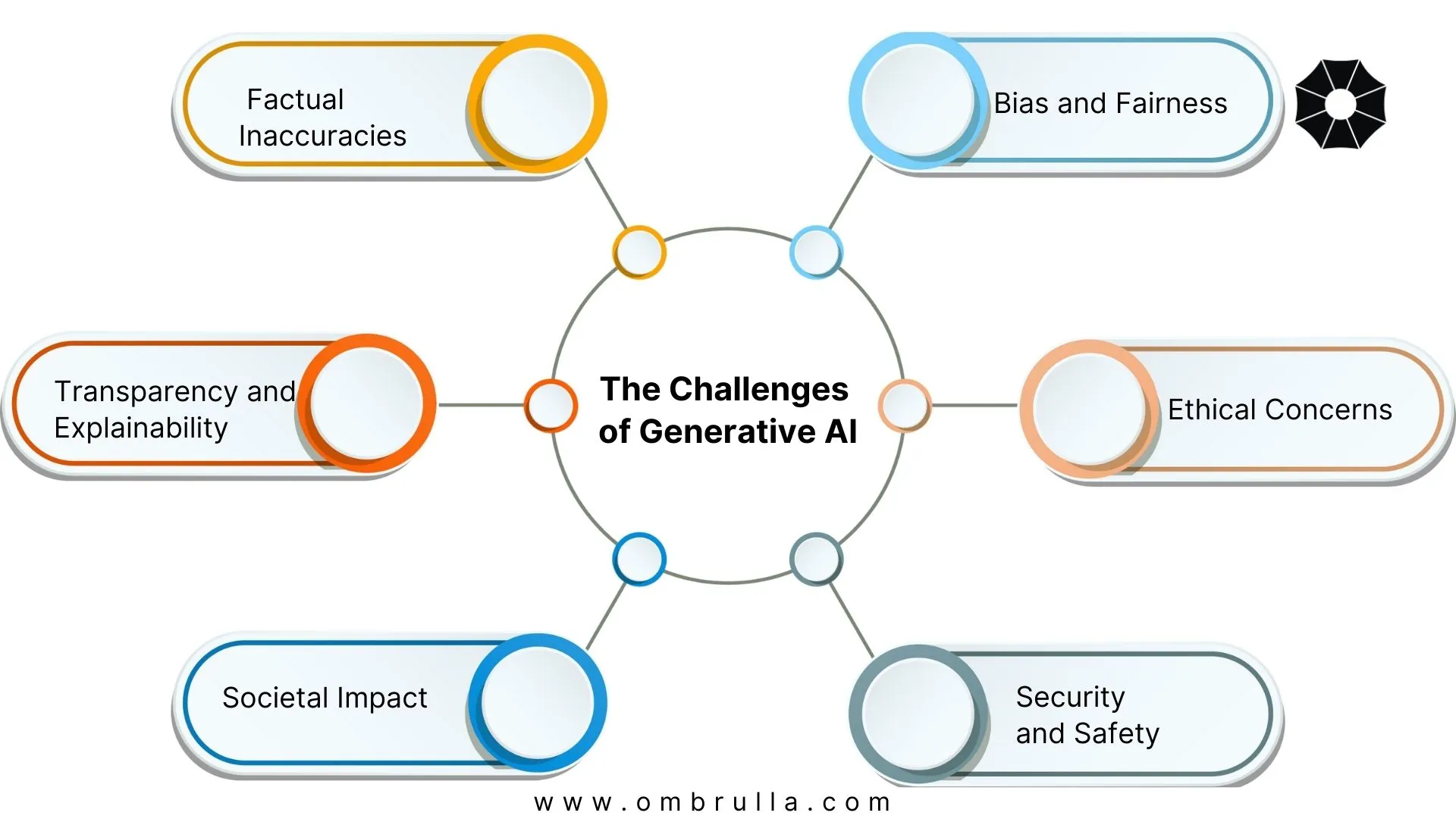 Factual Inaccuracies

Bias and Fairness

Transparency and Explainability

The Challenges of Generative AI

Ethical Concerns

Societal Impact

Security and Safety

www.ombrulla.com